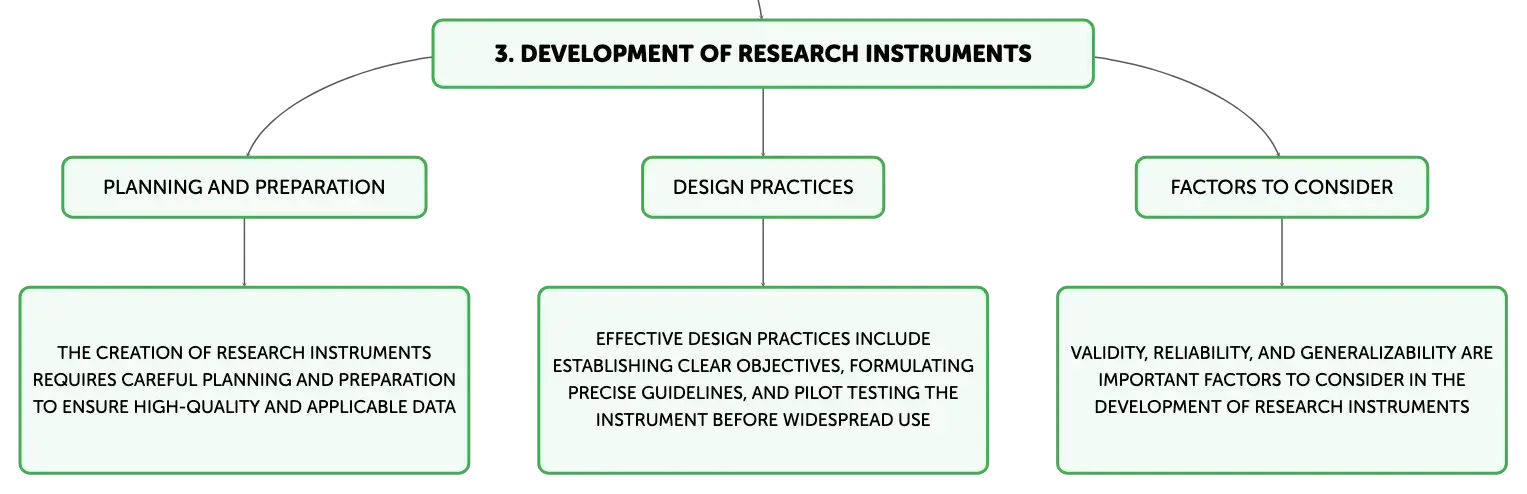 3. DEVELOPMENT OF RESEARCH INSTRUMENTS

PLANNING AND PREPARATION

THE CREATION OF RESEARCH INSTRUMENTS REQUIRES CAREFUL PLANNING AND PREPARATION TO ENSURE HIGH-QUALITY AND APPLICABLE DATA

DESIGN PRACTICES

EFFECTIVE DESIGN PRACTICES INCLUDE ESTABLISHING CLEAR OBJECTIVES, FORMULATING PRECISE GUIDELINES, AND PILOT TESTING THE INSTRUMENT BEFORE WIDESPREAD USE

FACTORS TO CONSIDER

VALIDITY, RELIABILITY, AND GENERALIZABILITY ARE IMPORTANT FACTORS TO CONSIDER IN THE DEVELOPMENT OF RESEARCH INSTRUMENTS